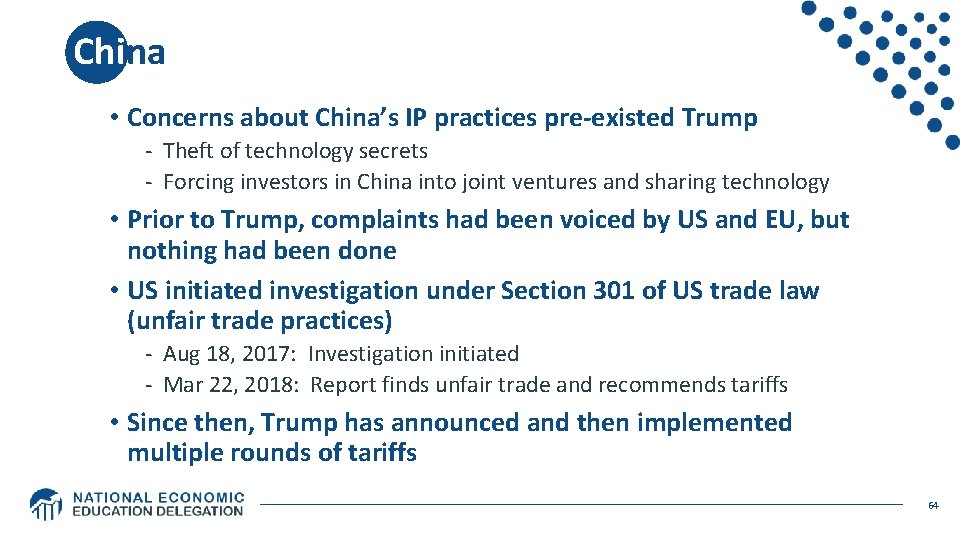 China

• Concerns about China's IP practices pre-existed Trump
- Theft of technology secrets
- Forcing investors in China into joint ventures and sharing technology

• Prior to Trump, complaints had been voiced by US and EU, but nothing had been done

• US initiated investigation under Section 301 of US trade law (unfair trade practices)
- Aug 18, 2017: Investigation initiated
- Mar 22, 2018: Report finds unfair trade and recommends tariffs

• Since then, Trump has announced and then implemented multiple rounds of tariffs

NATIONAL ECONOMIC EDUCATION DELEGATION

64